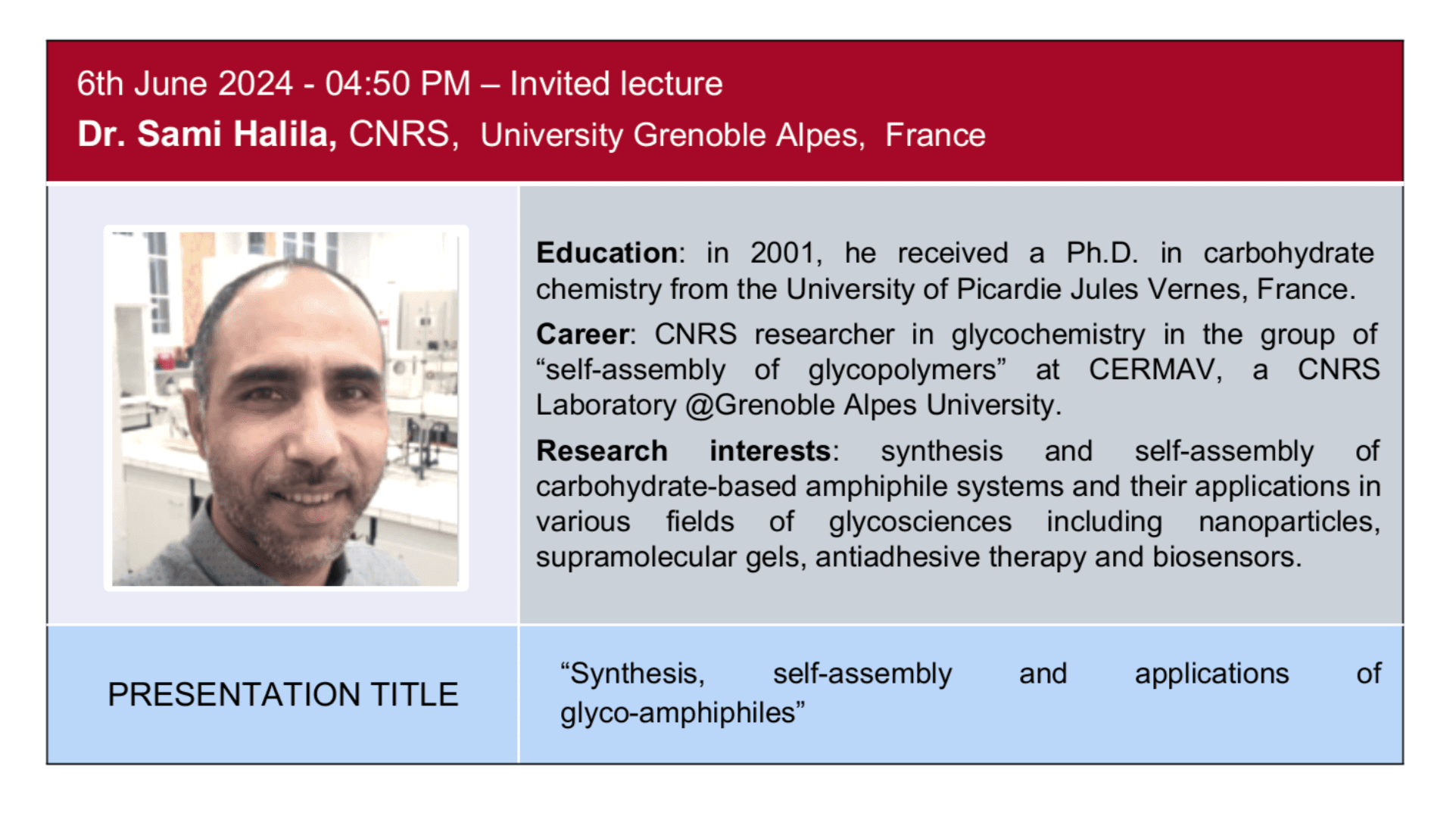 6th June 2024 - 04:50 PM – Invited lecture

Dr. Sami Halila, CNRS, University Grenoble Alpes, France

Education: in 2001, he received a Ph.D. in carbohydrate chemistry from the University of Picardie Jules Vernes, France.

Career: CNRS researcher in glycochemistry in the group of “self-assembly of glycopolymers” at CERMAV, a CNRS Laboratory @Grenoble Alpes University.

Research interests: synthesis and self-assembly of carbohydrate-based amphiphile systems and their applications in various fields of glycosciences including nanoparticles, supramolecular gels, antiadhesive therapy and biosensors.

PRESENTATION TITLE

“Synthesis, self-assembly and applications of glyco-amphiphiles”